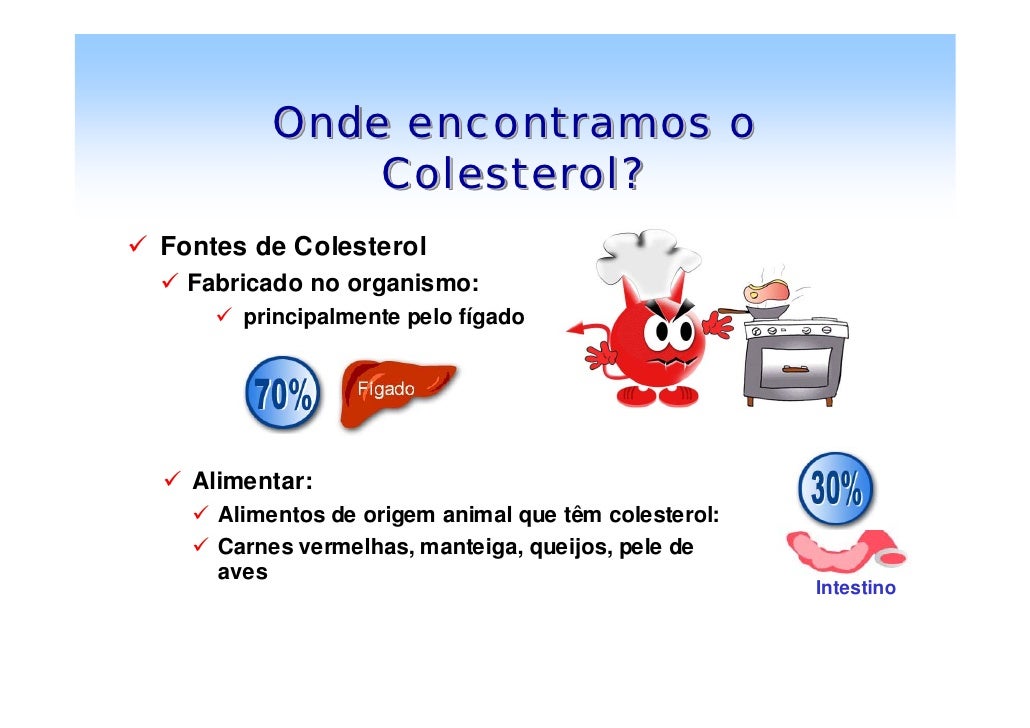 Onde encontramos o Colesterol?

✓ Fontes de Colesterol
✓ Fabricado no organismo:
✓ principalmente pelo fígado

70%

Fígado

✓ Alimentar:
✓ Alimentos de origem animal que têm colesterol:
✓ Carnes vermelhas, manteiga, queijos, pele de aves

30%

Intestino